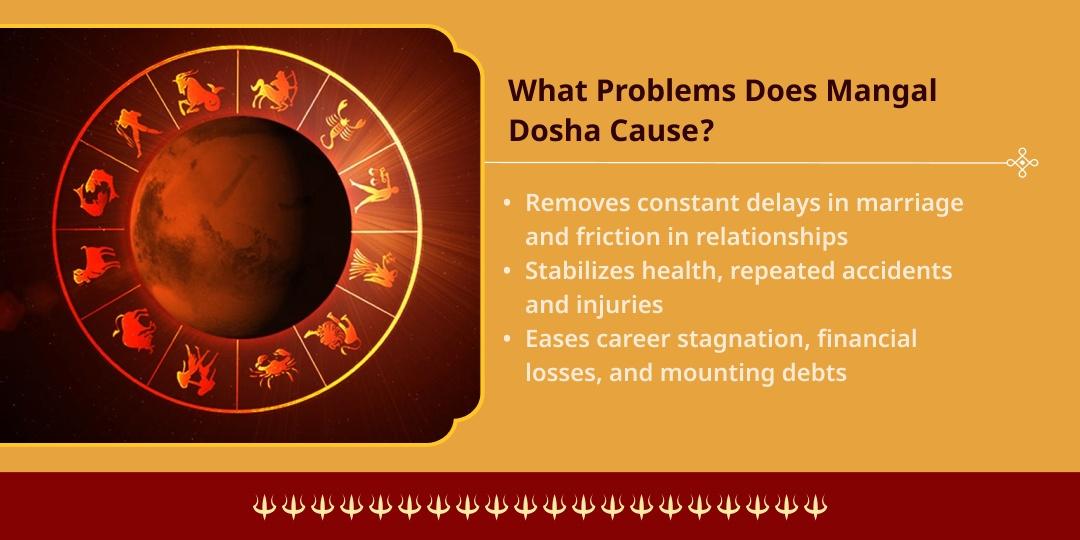 What Problems Does Mangal Dosha Cause?

• Removes constant delays in marriage and friction in relationships
• Stabilizes health, repeated accidents and injuries
• Eases career stagnation, financial losses, and mounting debts